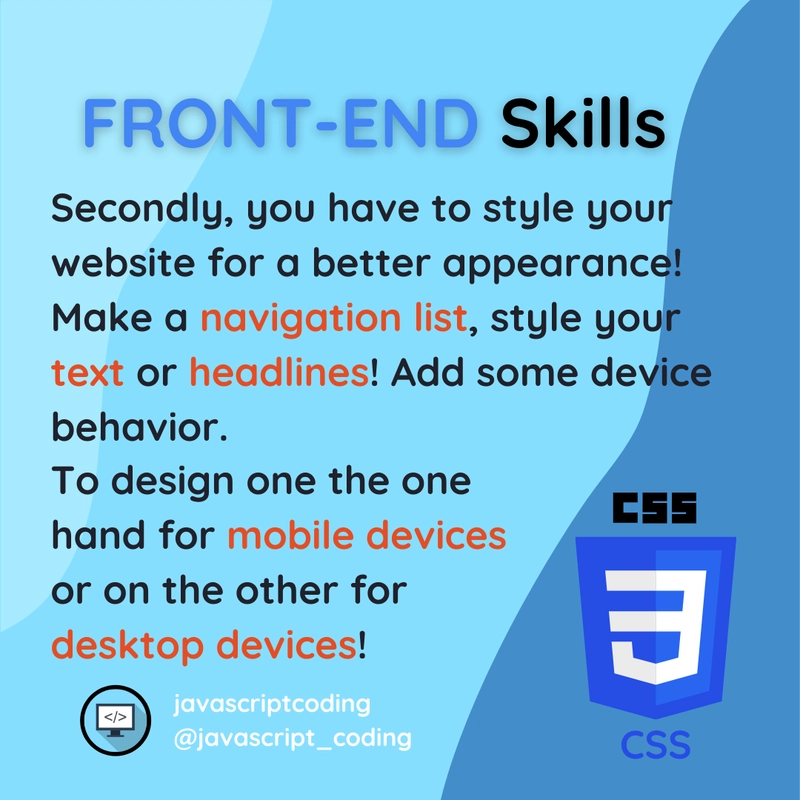 FRONT-END Skills

Secondly, you have to style your website for a better appearance! Make a navigation list, style your text or headlines! Add some device behavior.
To design one the one hand for mobile devices or on the other for desktop devices!

CSS
3
CSS

</>
javascriptcoding
@javascript_coding